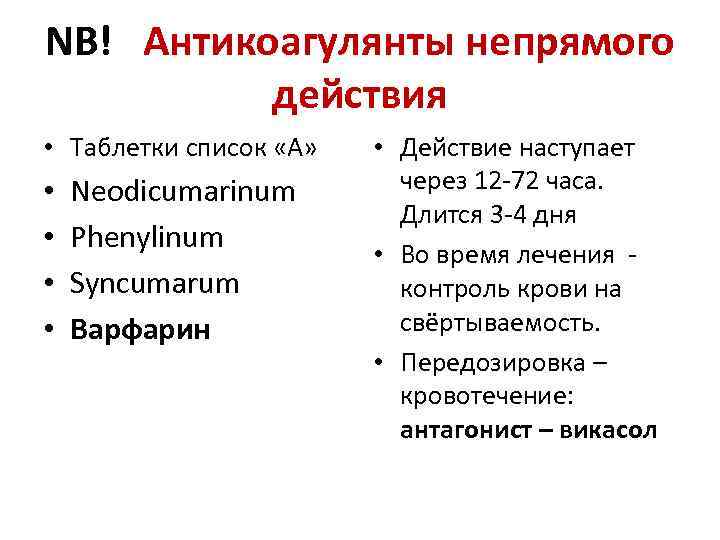 NB! Антикоагулянты непрямого действия

• Таблетки список «А»
• Neodicumarinum
• Phenylinum
• Syncumarum
• Варфарин

• Действие наступает через 12-72 часа. Длится 3-4 дня
• Во время лечения - контроль крови на свёртываемость.
• Передозировка – кровотечение: антагонист – викасол